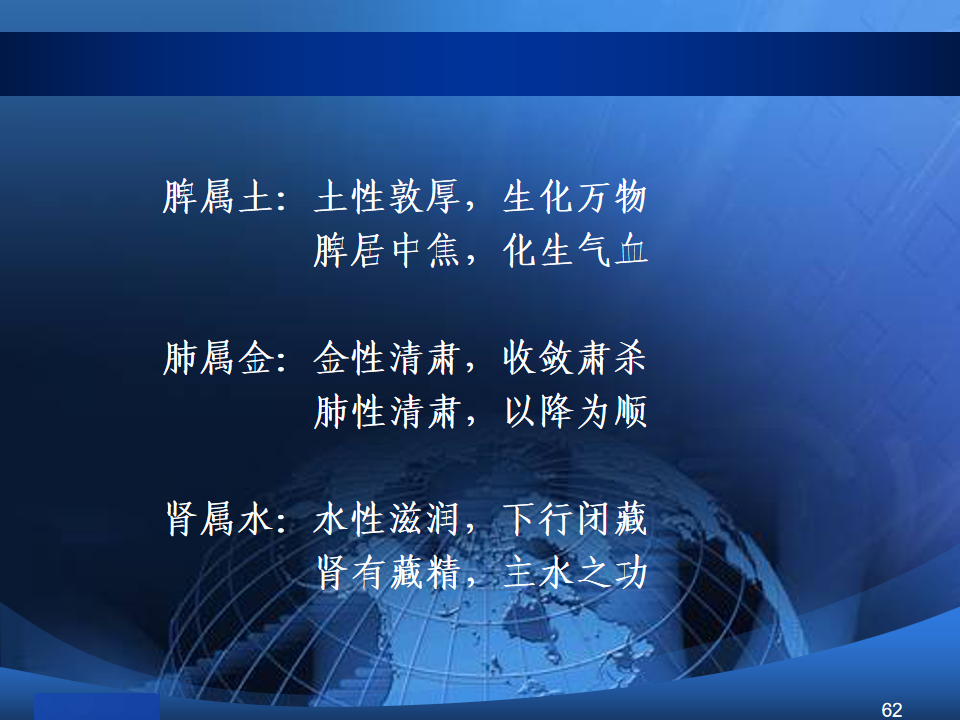 脾属土：土性敦厚，生化万物
脾居中焦，化生气血

肺属金：金性清肃，收敛肃杀
肺性清肃，以降为顺

肾属水：水性滋润，下行闭藏
肾有藏精，主水之功

62